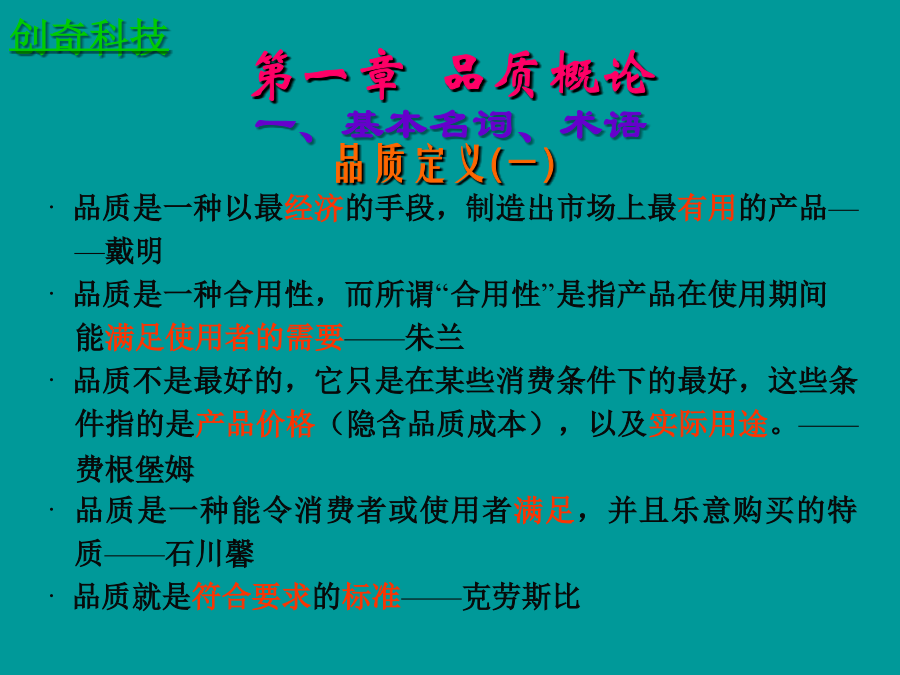 创奇科技

第一章 品质概论

一、基本名词、术语

品质定义(一)

· 品质是一种以最经济的手段，制造出市场上最有用的产品——戴明

· 品质是一种合用性，而所谓“合用性”是指产品在使用期间能满足使用者的需要——朱兰

· 品质不是最好的，它只是在某些消费条件下的最好，这些条件指的是产品价格（隐含品质成本），以及实际用途。——费根堡姆

· 品质是一种能令消费者或使用者满足，并且乐意购买的特质——石川馨

· 品质就是符合要求的标准——克劳斯比